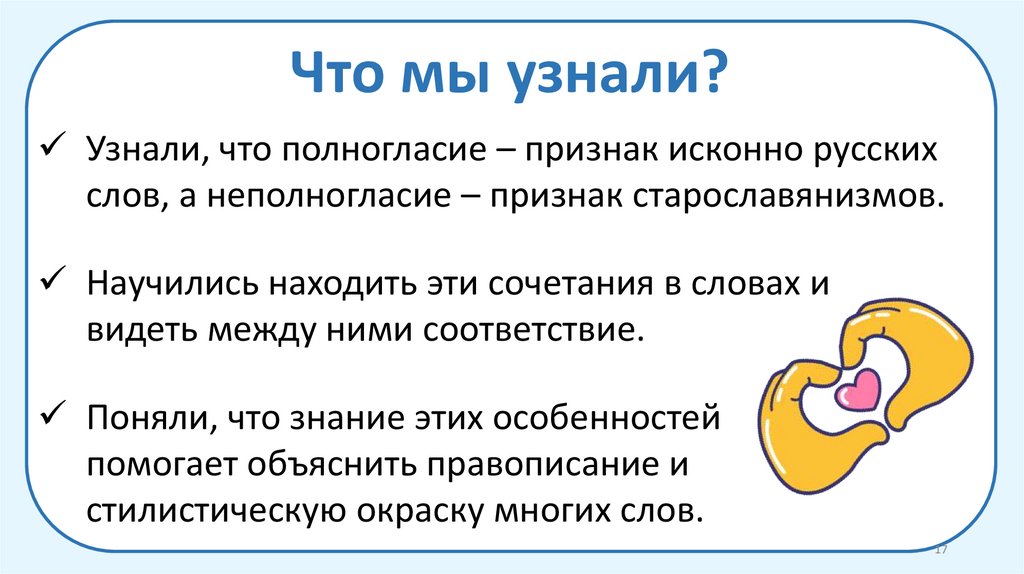 Что мы узнали?

✓ Узнали, что полногласие – признак исконно русских слов, а неполногласие – признак старославянизмов.

✓ Научились находить эти сочетания в словах и видеть между ними соответствие.

✓ Поняли, что знание этих особенностей помогает объяснить правописание и стилистическую окраску многих слов.

17